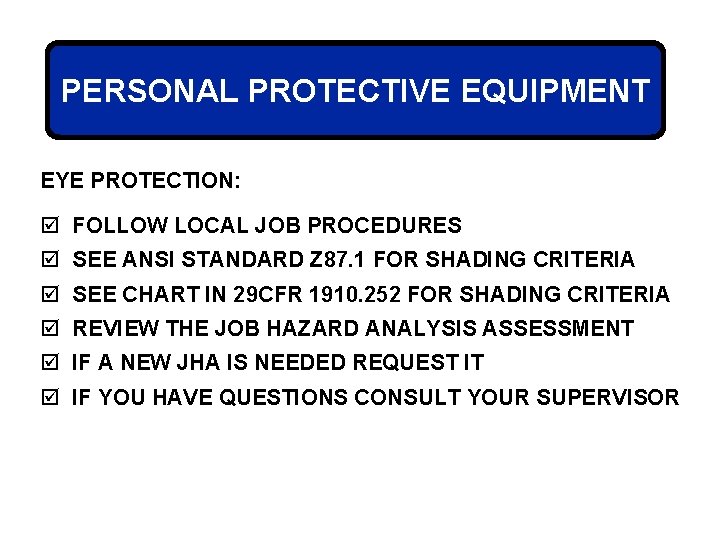 PERSONAL PROTECTIVE EQUIPMENT

EYE PROTECTION:

☑ FOLLOW LOCAL JOB PROCEDURES
☑ SEE ANSI STANDARD Z87.1 FOR SHADING CRITERIA
☑ SEE CHART IN 29CFR 1910.252 FOR SHADING CRITERIA
☑ REVIEW THE JOB HAZARD ANALYSIS ASSESSMENT
☑ IF A NEW JHA IS NEEDED REQUEST IT
☑ IF YOU HAVE QUESTIONS CONSULT YOUR SUPERVISOR